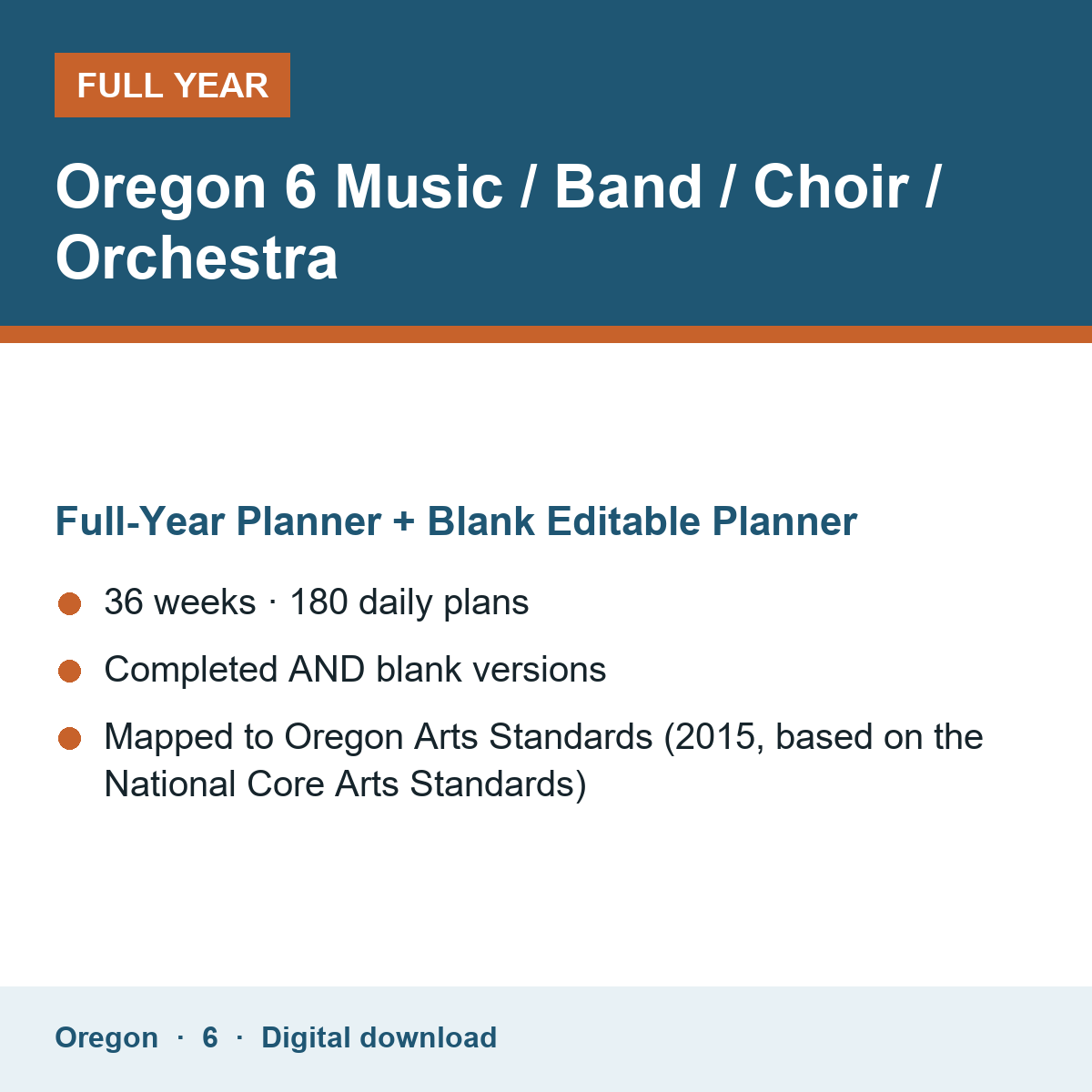 FULL YEAR

Oregon 6 Music / Band / Choir / Orchestra

Full-Year Planner + Blank Editable Planner

• 36 weeks · 180 daily plans
• Completed AND blank versions
• Mapped to Oregon Arts Standards (2015, based on the National Core Arts Standards)

Oregon · 6 · Digital download